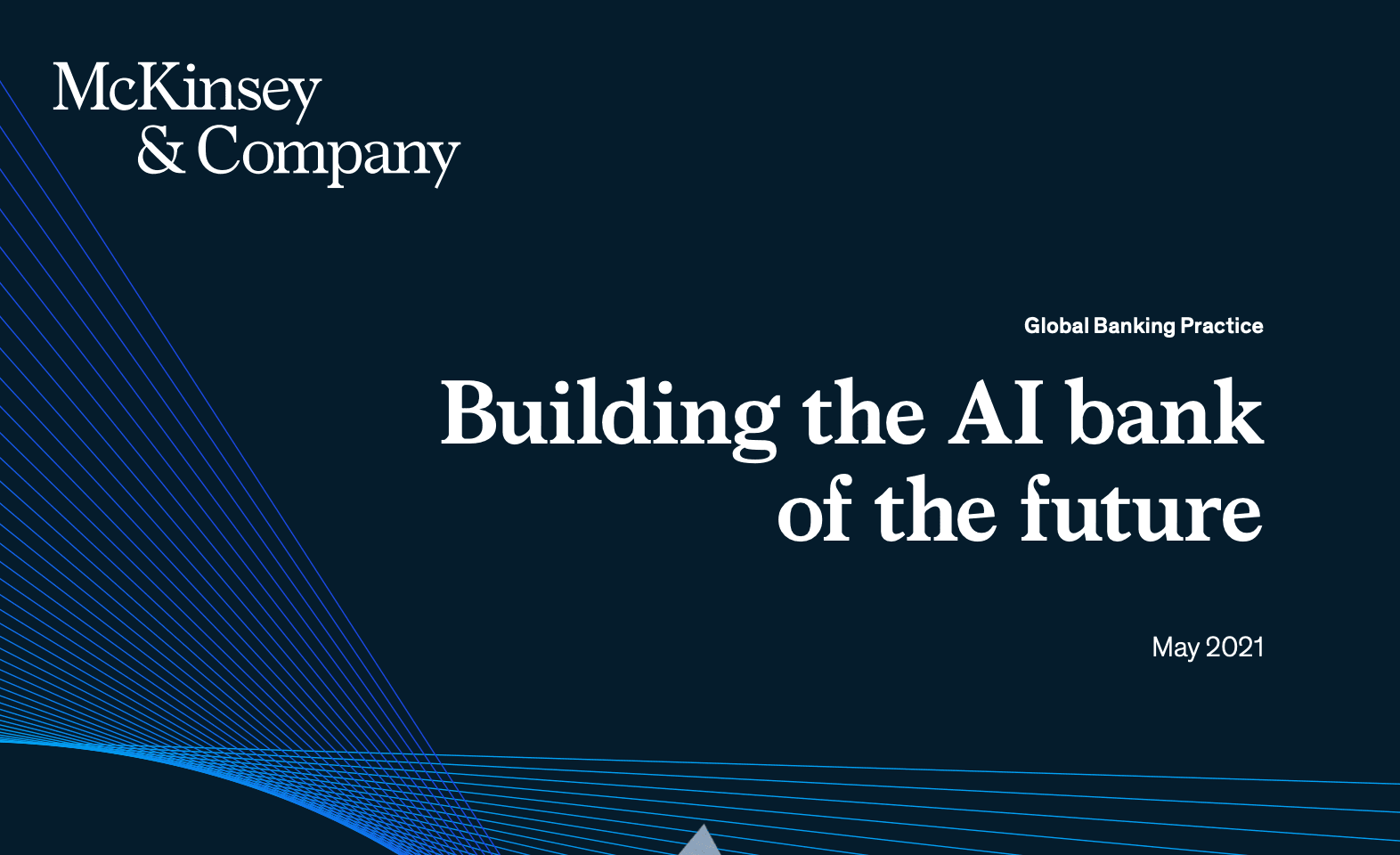 McKinsey & Company

Global Banking Practice

Building the AI bank of the future

May 2021